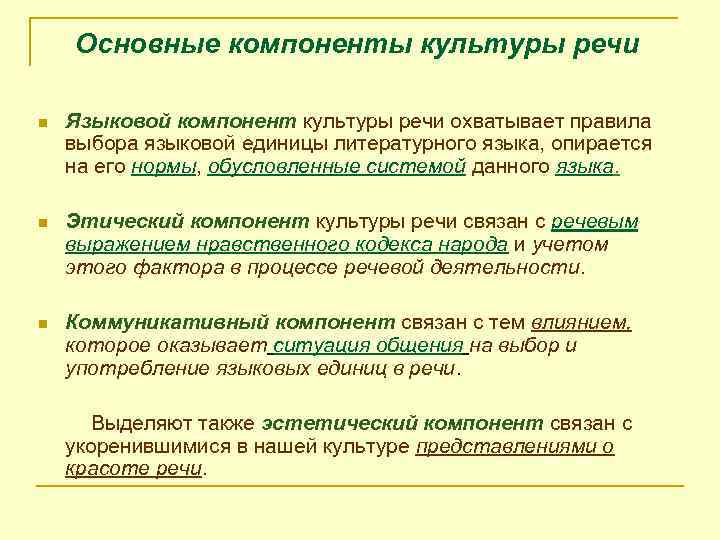 Основные компоненты культуры речи

Языковой компонент культуры речи охватывает правила выбора языковой единицы литературного языка, опирается на его нормы, обусловленные системой данного языка.

Этический компонент культуры речи связан с речевым выражением нравственного кодекса народа и учетом этого фактора в процессе речевой деятельности.

Коммуникативный компонент связан с тем влиянием, которое оказывает ситуация общения на выбор и употребление языковых единиц в речи.

Выделяют также эстетический компонент связан с укоренившимися в нашей культуре представлениями о красоте речи.